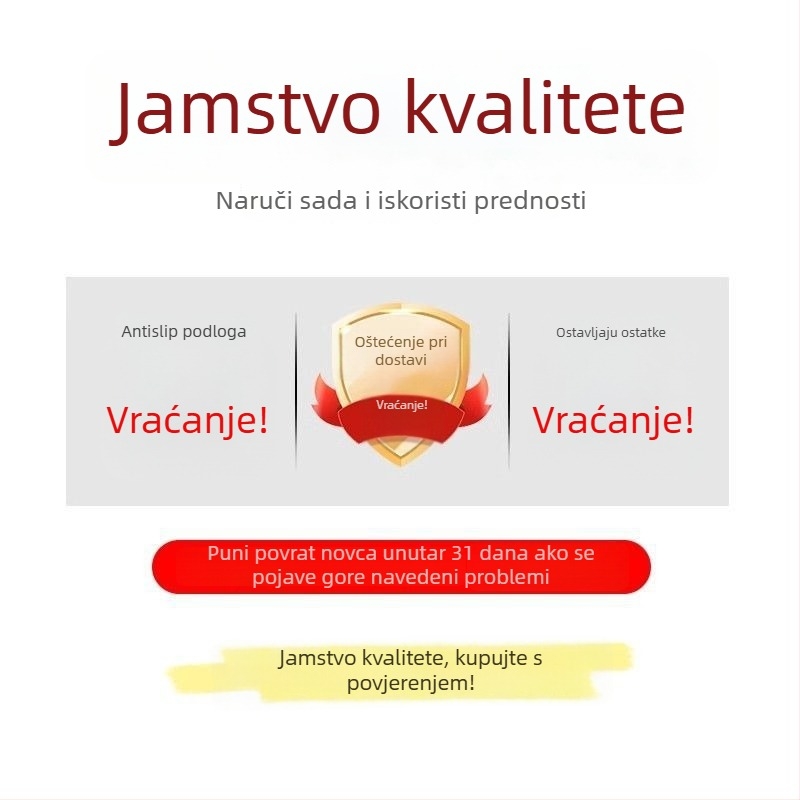 Jamstvo kvalitete

Naruči sada i iskoristi prednosti

Antislip podloga

Vraćanje!

Oštećenje pri dostavi

Vraćanje!

Ostavljaju ostatke

Vraćanje!

Puni povrat novca unutar 31 dana ako se pojave gore navedeni problemi

Jamstvo kvalitete, kupujte s povjerenjem!